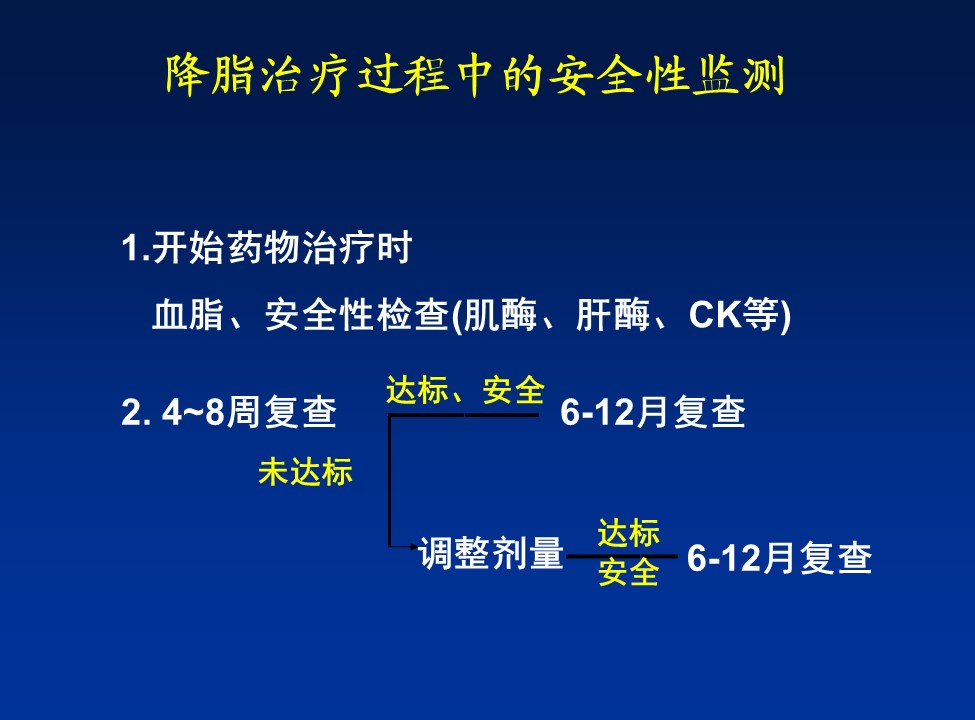 降脂治疗过程中的安全性监测

1.开始药物治疗时

血脂、安全性检查(肌酶、肝酶、CK等)

2. 4~8周复查

达标、安全

6-12月复查

未达标

调整剂量

达标
安全

6-12月复查